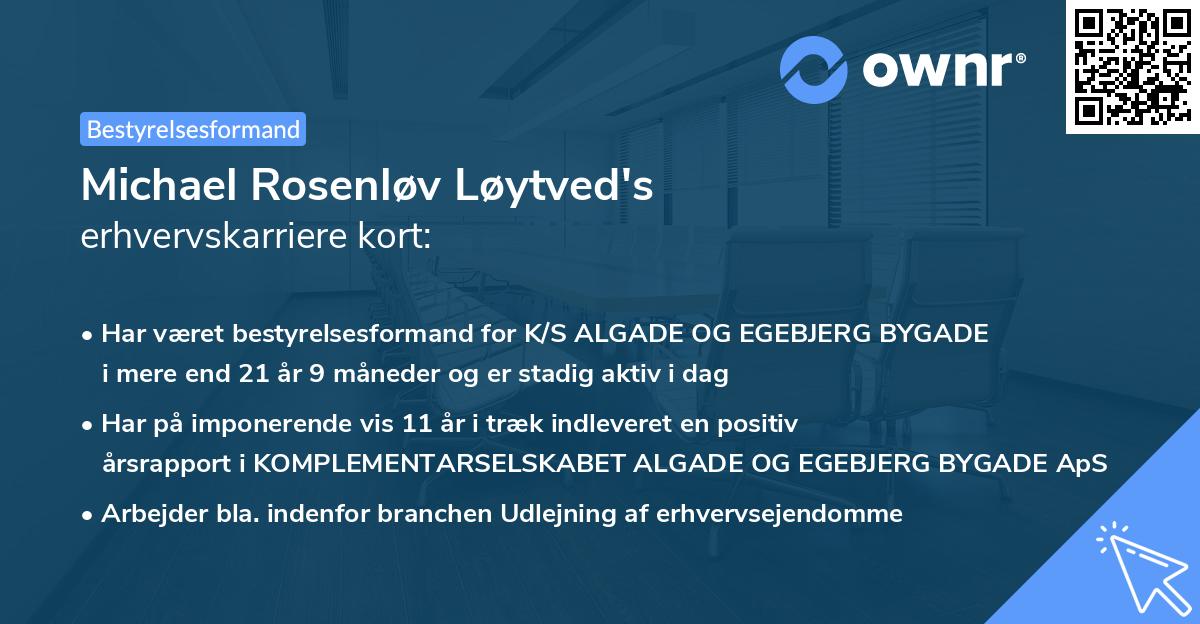 ownr®

Bestyrelsesformand

Michael Rosenløv Løytved's
erhvervskarriere kort:

• Har været bestyrelsesformand for K/S ALGADE OG EGEBJERG BYGADE i mere end 21 år 9 måneder og er stadig aktiv i dag

• Har på imponerende vis 11 år i træk indleveret en positiv årsrapport i KOMPLEMENTARSELSKABET ALGADE OG EGEBJERG BYGADE ApS

• Arbejder bla. indenfor branchen Udlejning af erhvervsejendomme